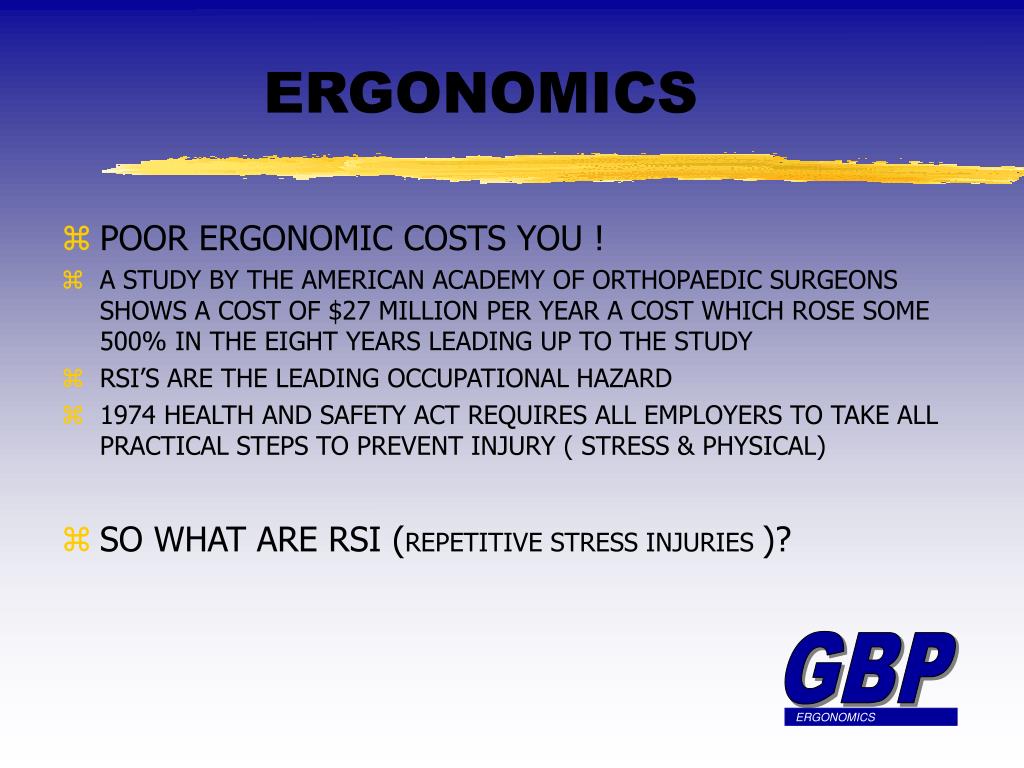 ERGONOMICS

⌘ POOR ERGONOMIC COSTS YOU !

⌘ A STUDY BY THE AMERICAN ACADEMY OF ORTHOPAEDIC SURGEONS SHOWS A COST OF \$27 MILLION PER YEAR A COST WHICH ROSE SOME 500% IN THE EIGHT YEARS LEADING UP TO THE STUDY

⌘ RSI'S ARE THE LEADING OCCUPATIONAL HAZARD

⌘ 1974 HEALTH AND SAFETY ACT REQUIRES ALL EMPLOYERS TO TAKE ALL PRACTICAL STEPS TO PREVENT INJURY ( STRESS & PHYSICAL)

⌘ SO WHAT ARE RSI (REPETITIVE STRESS INJURIES )?

GBP
ERGONOMICS